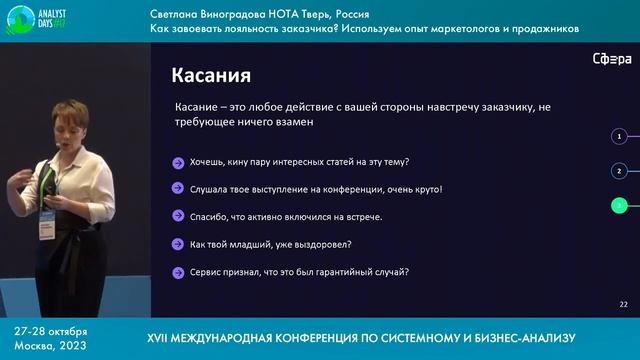 ANALYST DAYS #17

Светлана Виноградова НОТА Тверь, Россия
Как завоевать лояльность заказчика? Используем опыт маркетологов и продажников

Сфера

Касания

Касание – это любое действие с вашей стороны навстречу заказчику, не требующее ничего взамен

Хочешь, кину пару интересных статей на эту тему?

Слушала твое выступление на конференции, очень круто!

Спасибо, что активно включился на встрече.

Как твой младший, уже выздоровел?

Сервис признал, что это был гарантийный случай?

1
2
3

22

27-28 октября
Москва, 2023

XVII МЕЖДУНАРОДНАЯ КОНФЕРЕНЦИЯ ПО СИСТЕМНОМУ И БИЗНЕС-АНАЛИЗУ